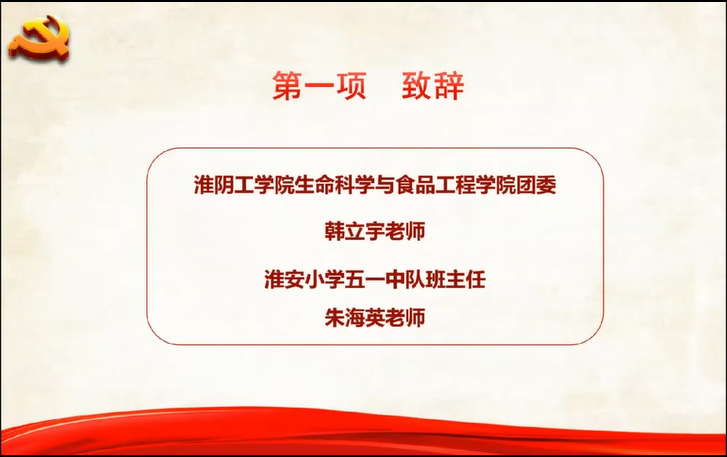 第一项　致辞

淮阴工学院生命科学与食品工程学院团委

韩立宇老师

淮安小学五一中队班主任
朱海英老师